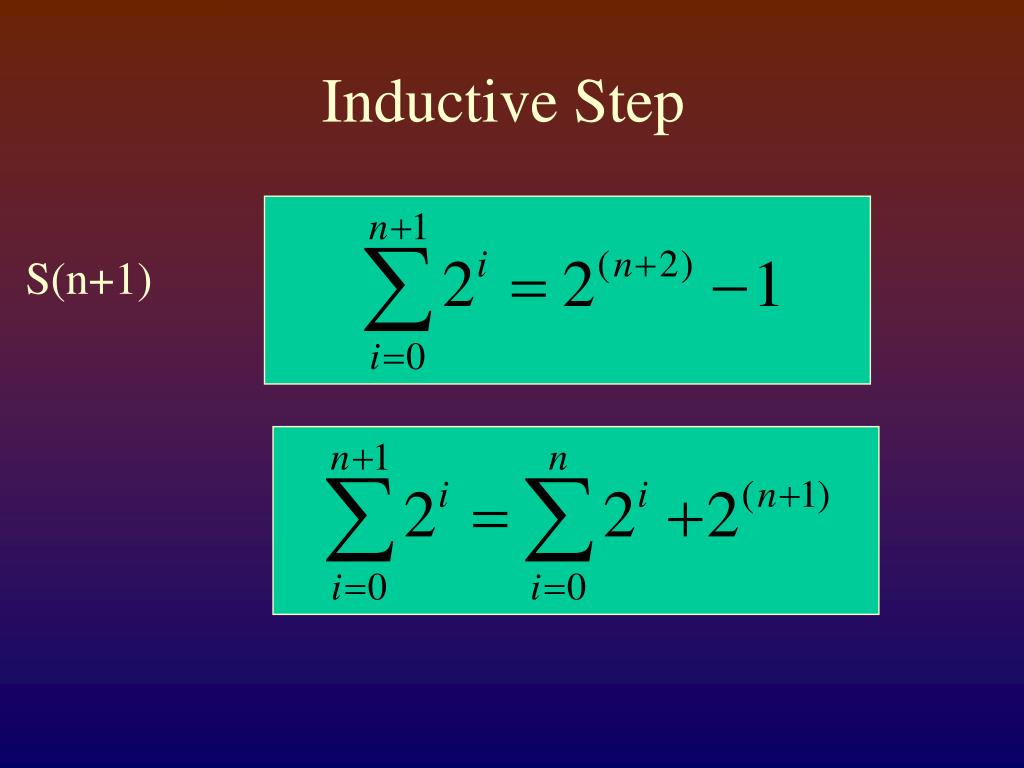 Inductive Step

S(n+1)

$\sum_{i=0}^{n+1} 2^i = 2^{(n+2)} - 1$

$\sum_{i=0}^{n+1} 2^i = \sum_{i=0}^{n} 2^i + 2^{(n+1)}$